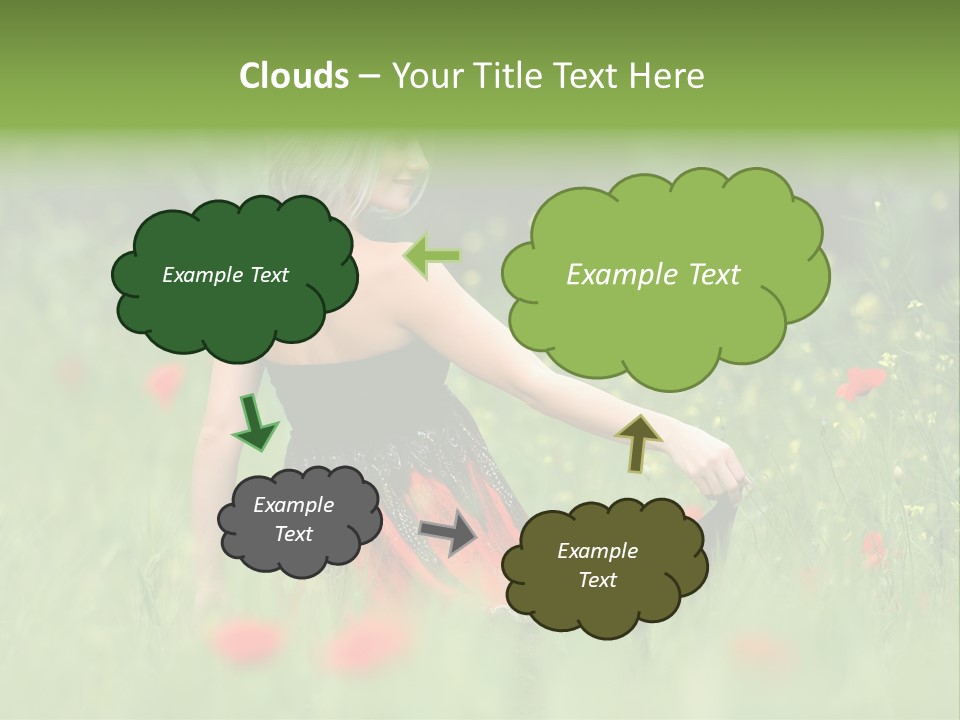 Clouds – Your Title Text Here

Example Text

Example Text

Example Text

Example Text